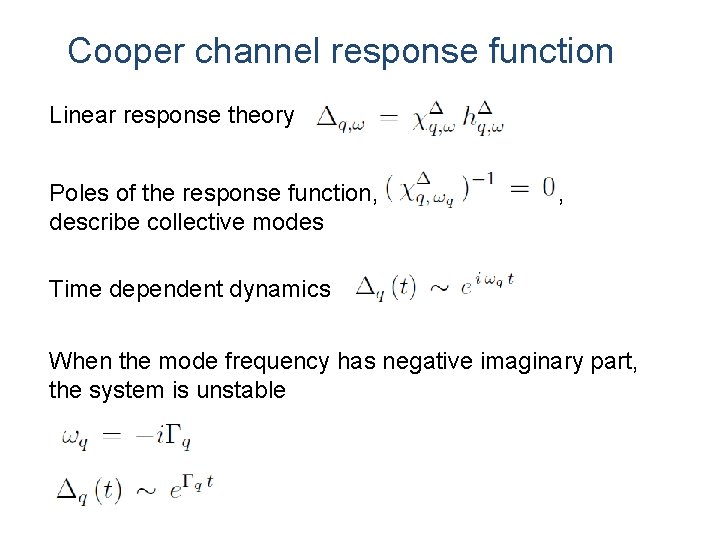 Cooper channel response function

Linear response theory $\Delta_{q,\omega} = \chi^{\Delta}_{q,\omega} h^{\Delta}_{q,\omega}$

Poles of the response function, $(\chi^{\Delta}_{q,\omega_q})^{-1} = 0$, describe collective modes

Time dependent dynamics $\Delta_q(t) \sim e^{i\omega_q t}$

When the mode frequency has negative imaginary part, the system is unstable

$\omega_q = -i\Gamma_q$

$\Delta_q(t) \sim e^{\Gamma_q t}$